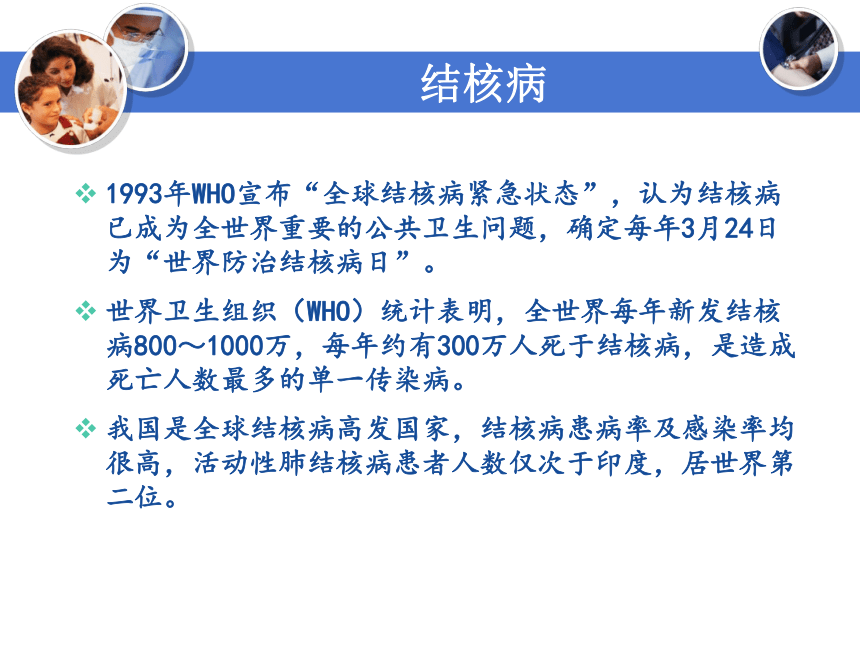 结核病

❖ 1993年WHO宣布“全球结核病紧急状态”，认为结核病已成为全世界重要的公共卫生问题，确定每年3月24日为“世界防治结核病日”。

❖ 世界卫生组织（WHO）统计表明，全世界每年新发结核病800～1000万，每年约有300万人死于结核病，是造成死亡人数最多的单一传染病。

❖ 我国是全球结核病高发国家，结核病患病率及感染率均很高，活动性肺结核病患者人数仅次于印度，居世界第二位。